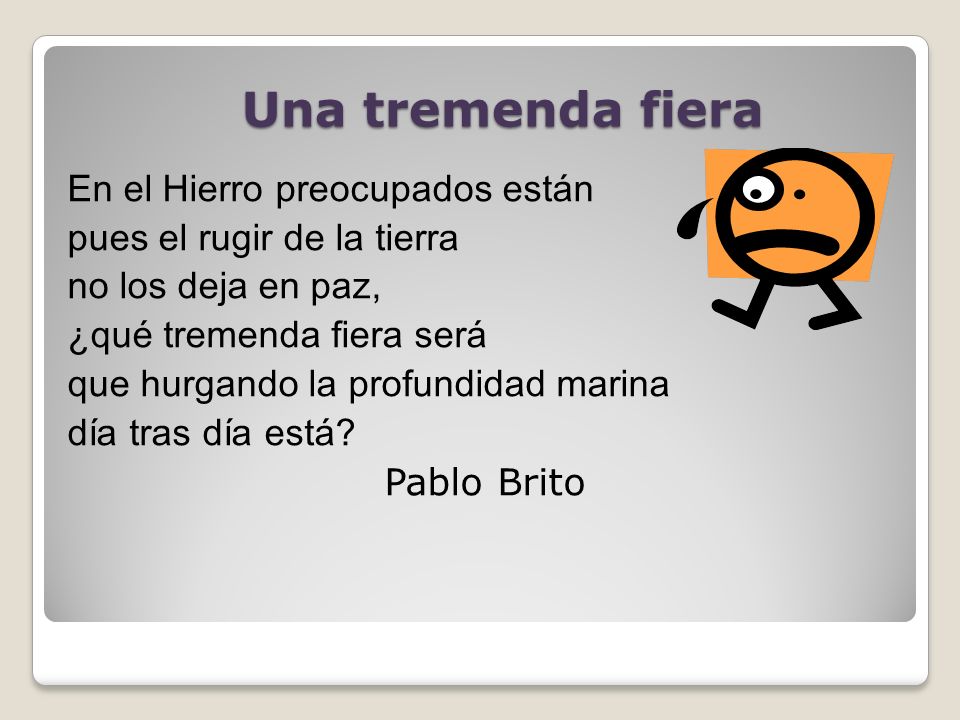 Una tremenda fiera

En el Hierro preocupados están
pues el rugir de la tierra
no los deja en paz,
¿qué tremenda fiera será
que hurgando la profundidad marina
día tras día está?

Pablo Brito